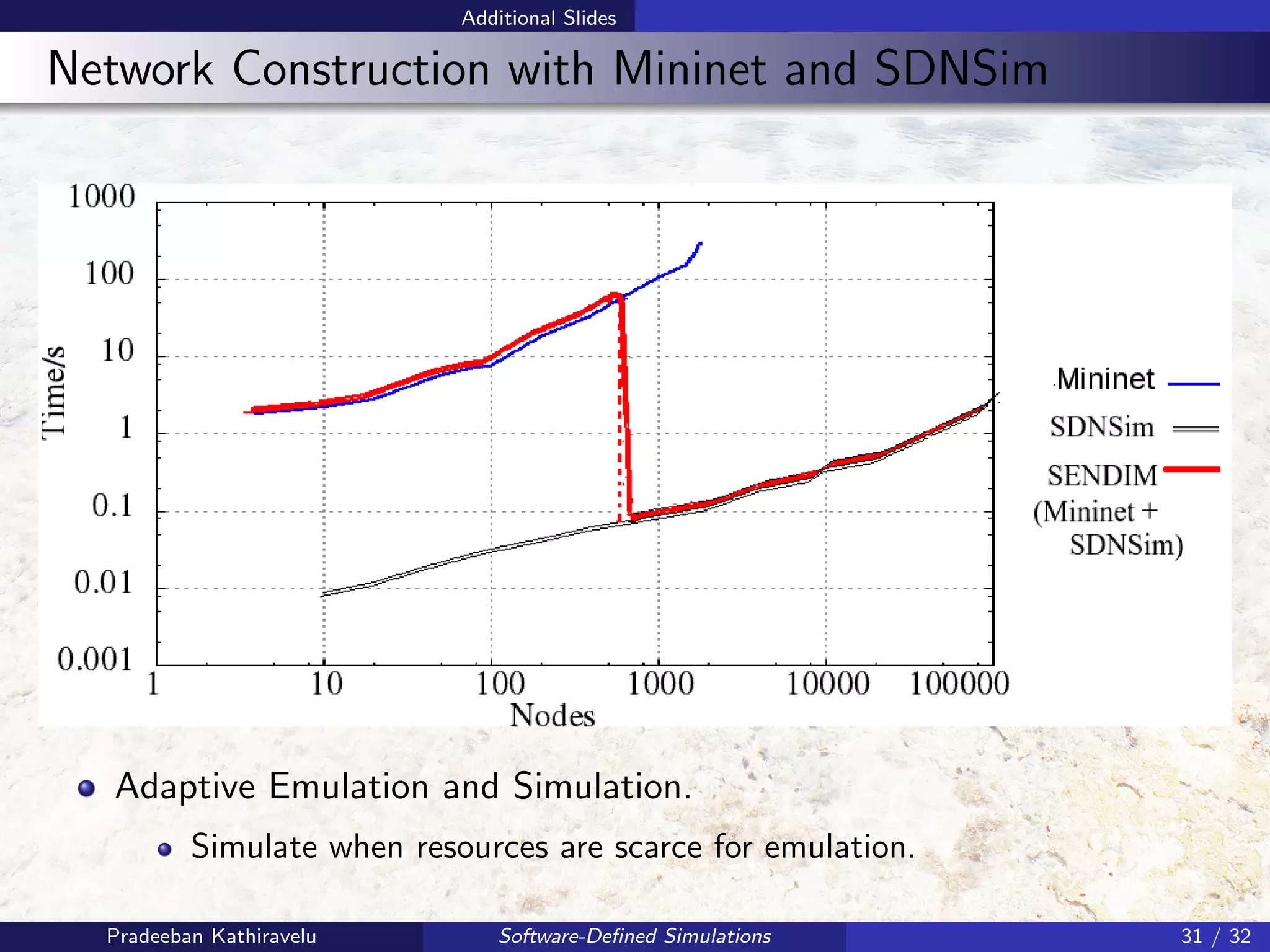 Additional Slides

Network Construction with Mininet and SDNSim

1000
100
10
1
0.1
0.01
0.001
Time/s
1
10
100
1000
10000
100000
Nodes

Mininet
SDNSim
SENDIM (Mininet + SDNSim)

Adaptive Emulation and Simulation.

Simulate when resources are scarce for emulation.

Pradeeban Kathiravelu Software-Defined Simulations 31 / 32